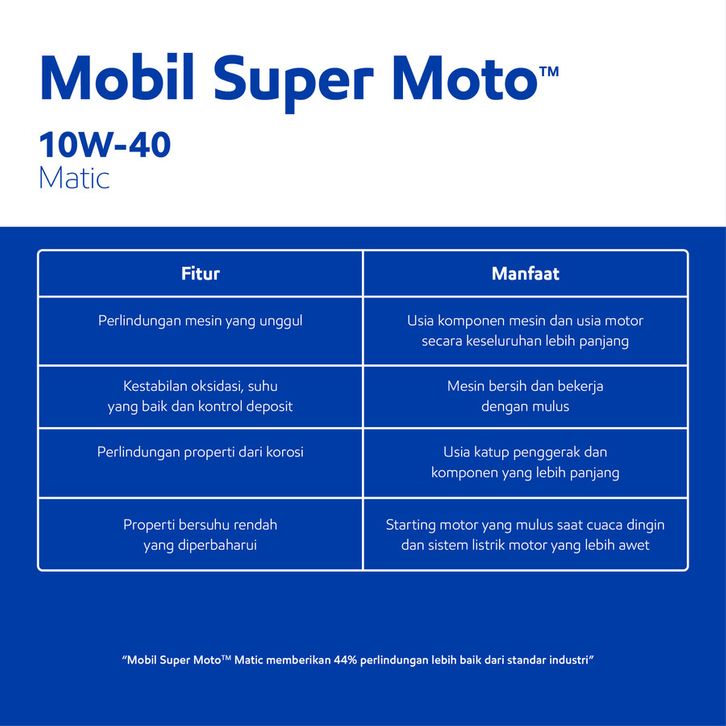 Mobil Super Moto™

10W-40
Matic

| Fitur | Manfaat |
|---|---|
| Perlindungan mesin yang unggul | Usia komponen mesin dan usia motor secara keseluruhan lebih panjang |
| Kestabilan oksidasi, suhu yang baik dan kontrol deposit | Mesin bersih dan bekerja dengan mulus |
| Perlindungan properti dari korosi | Usia katup penggerak dan komponen yang lebih panjang |
| Properti bersuhu rendah yang diperbaharui | Starting motor yang mulus saat cuaca dingin dan sistem listrik motor yang lebih awet |

"Mobil Super Moto™ Matic memberikan 44% perlindungan lebih baik dari standar industri"